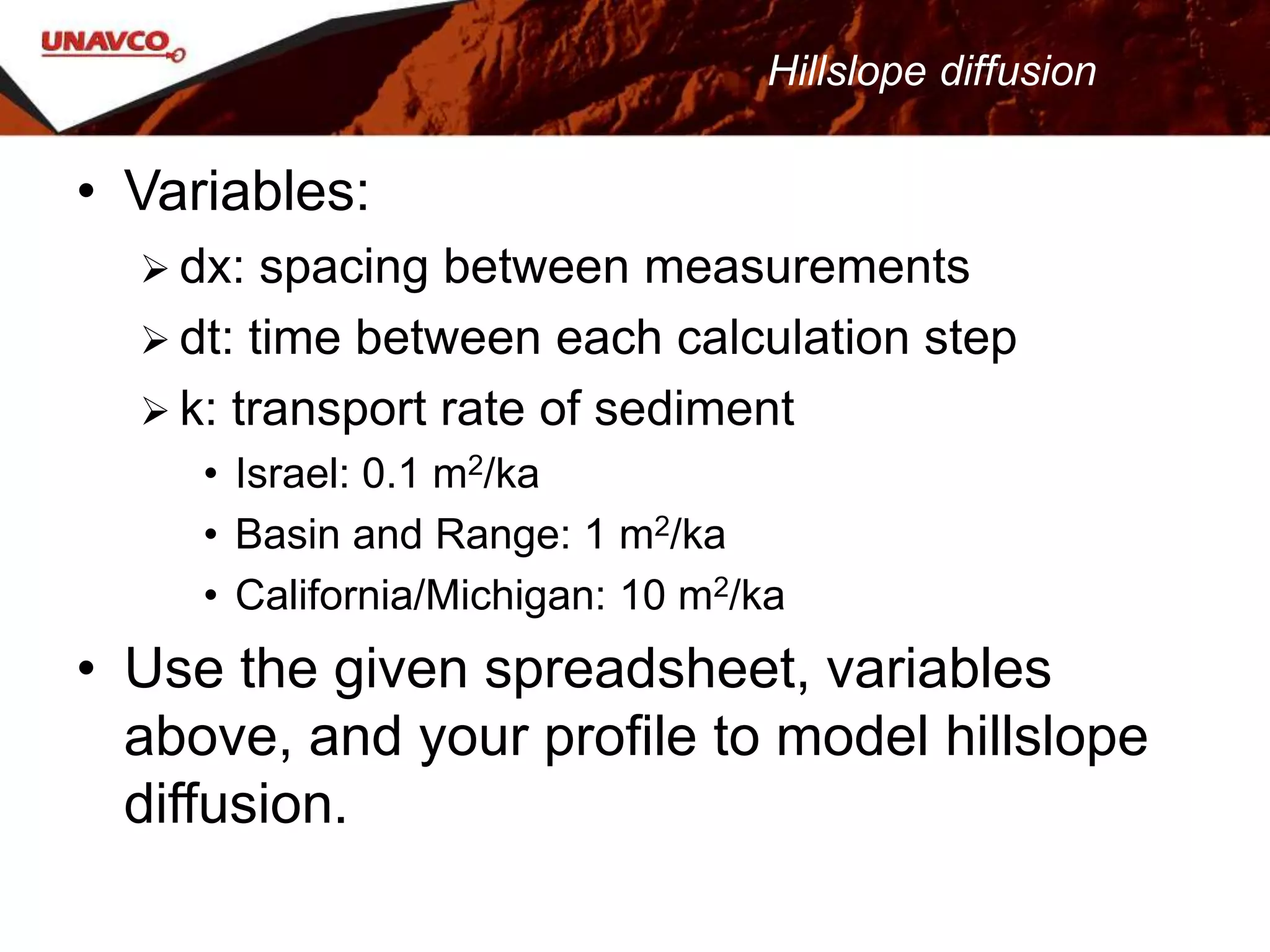 UNAVCO

Hillslope diffusion

• Variables:

➢ dx: spacing between measurements

➢ dt: time between each calculation step

➢ k: transport rate of sediment

• Israel: 0.1 $m^2$/ka

• Basin and Range: 1 $m^2$/ka

• California/Michigan: 10 $m^2$/ka

• Use the given spreadsheet, variables above, and your profile to model hillslope diffusion.